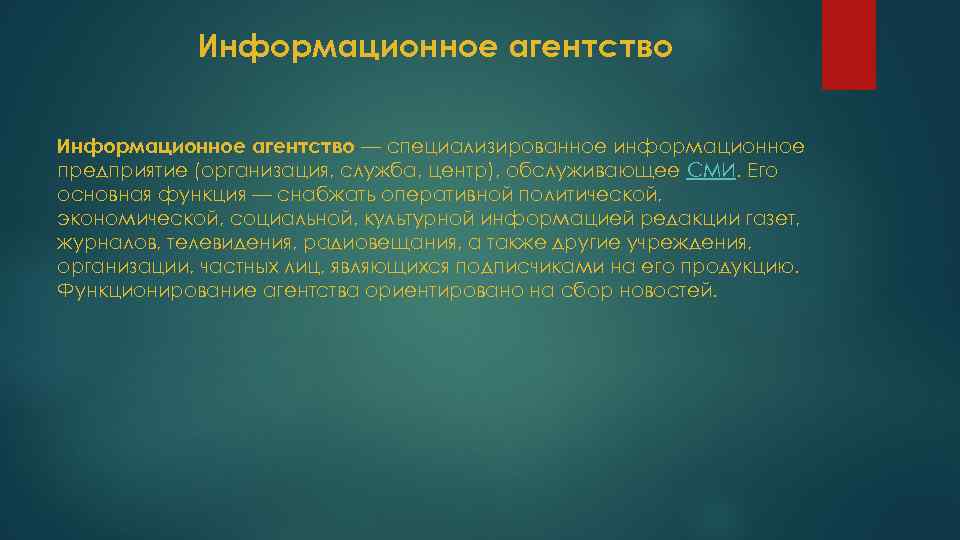 Информационное агентство

Информационное агентство — специализированное информационное предприятие (организация, служба, центр), обслуживающее СМИ. Его основная функция — снабжать оперативной политической, экономической, социальной, культурной информацией редакции газет, журналов, телевидения, радиовещания, а также другие учреждения, организации, частных лиц, являющихся подписчиками на его продукцию. Функционирование агентства ориентировано на сбор новостей.